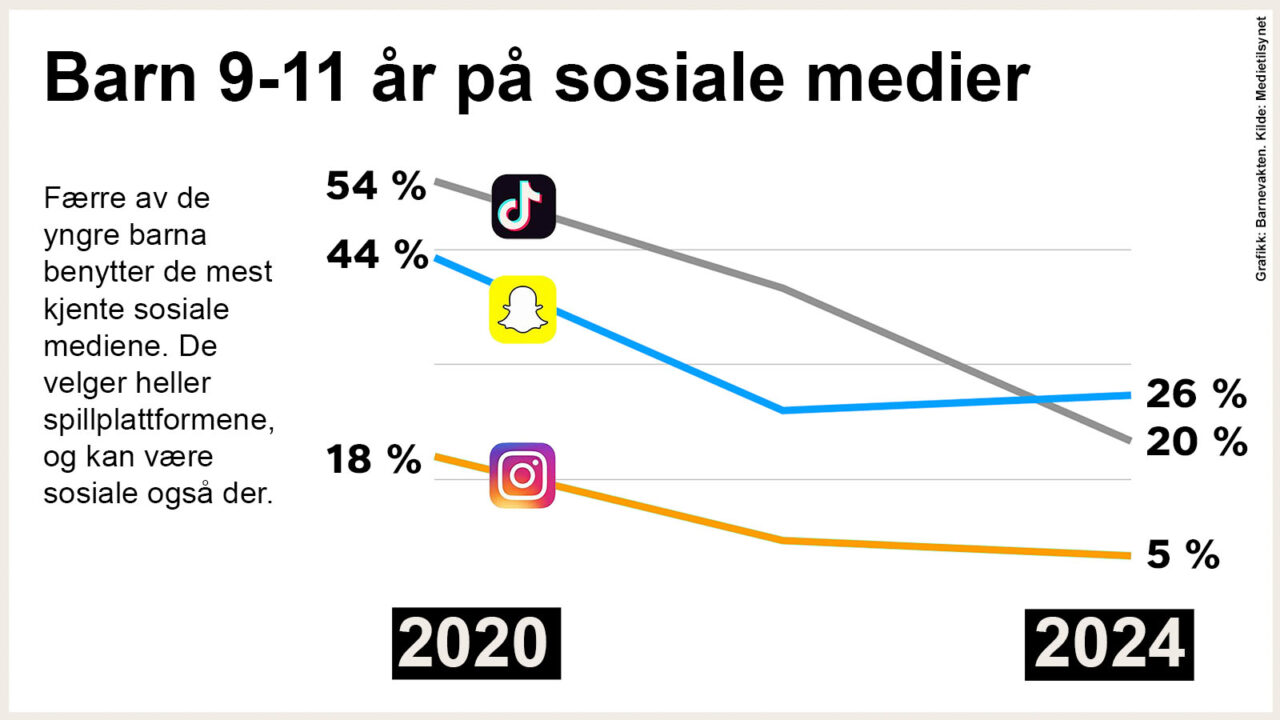 Barn 9-11 år på sosiale medier

Færre av de yngre barna benytter de mest kjente sosiale mediene. De velger heller spillplattformene, og kan være sosiale også der.

54 %
44 %
18 %
26 %
20 %
5 %

2020
2024

Grafikk: Barnevakten. Kilde: Medietilsynet